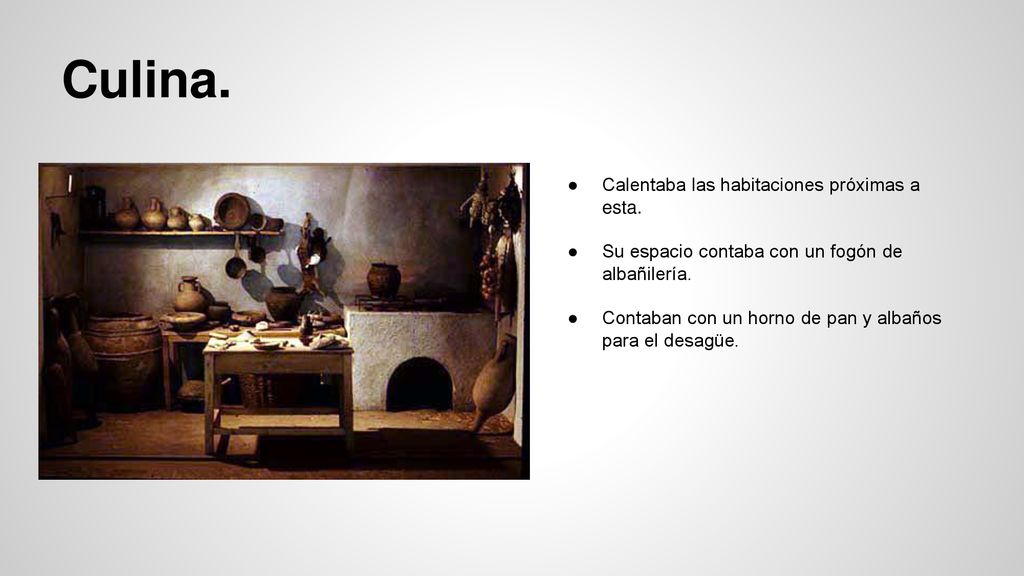 Culina.

● Calentaba las habitaciones próximas a esta.

● Su espacio contaba con un fogón de albañilería.

● Contaban con un horno de pan y albaños para el desagüe.